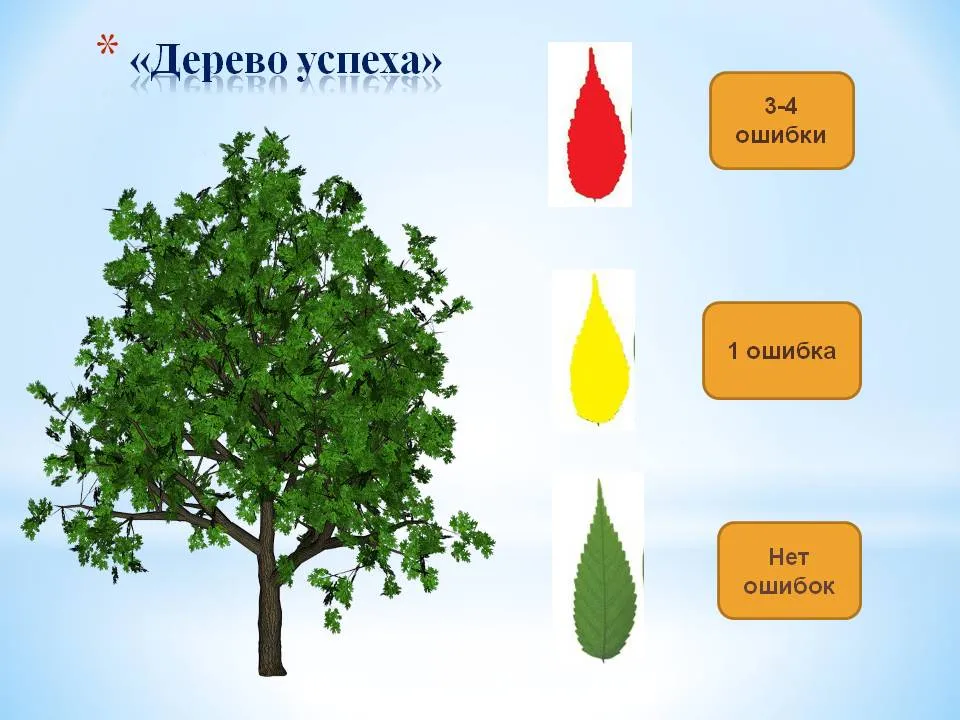 * «Дерево успеха»

3-4 ошибки

1 ошибка

Нет ошибок